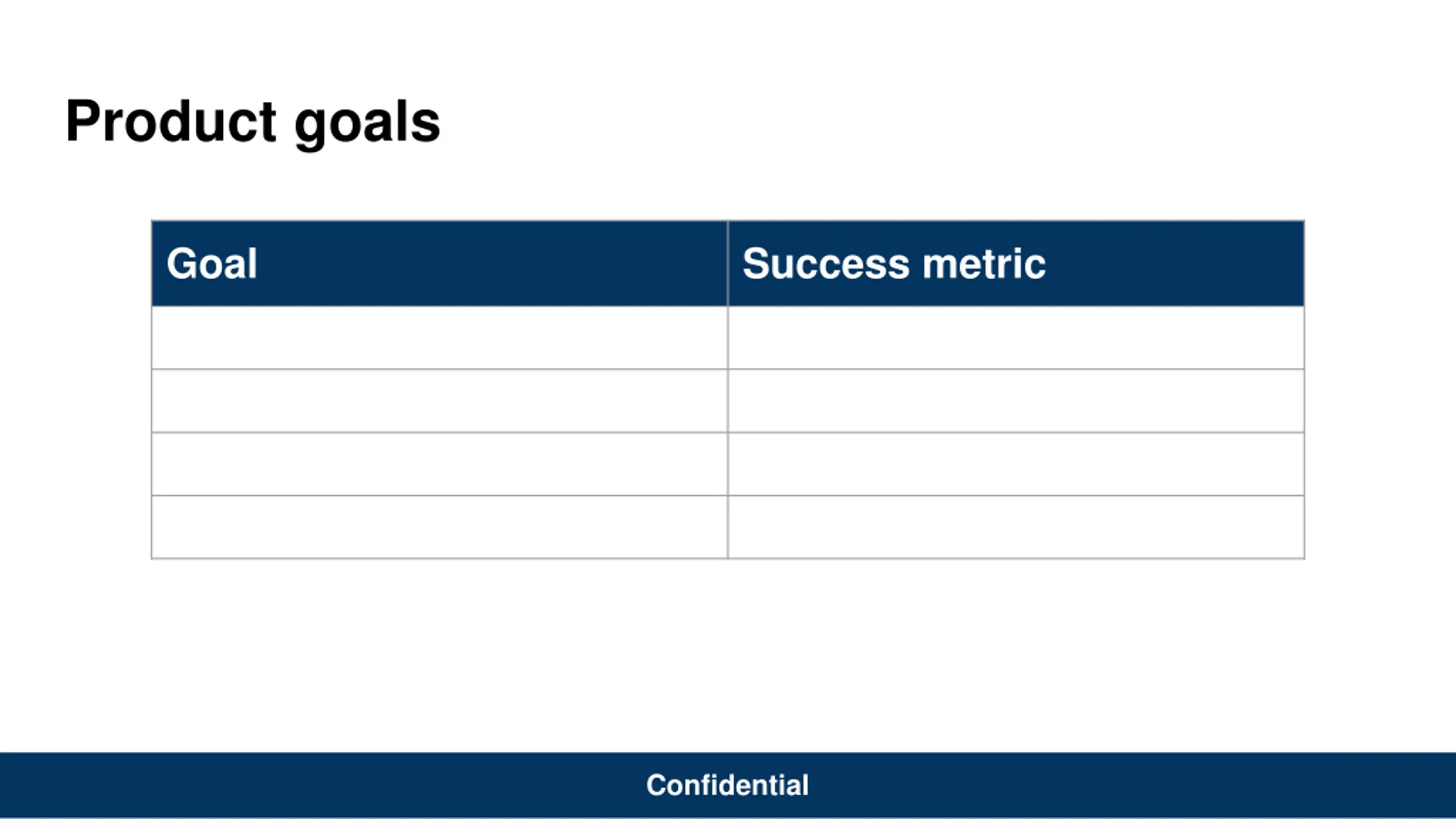 Product goals

| Goal | Success metric |
|---|---|
| | |
| | |
| | |
| | |

Confidential